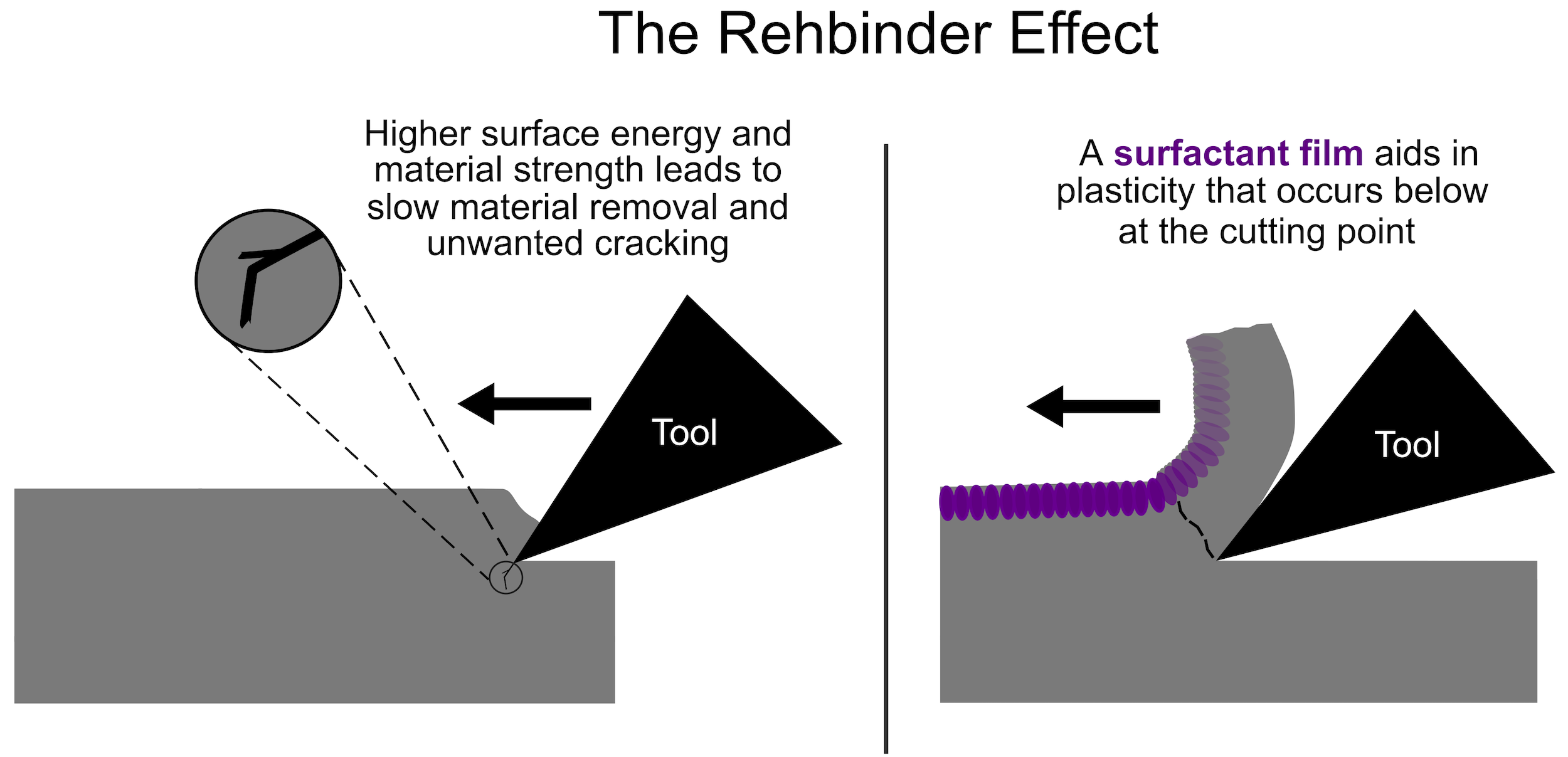 The Rehbinder Effect

Higher surface energy and material strength leads to slow material removal and unwanted cracking

Tool

A surfactant film aids in plasticity that occurs below at the cutting point

Tool